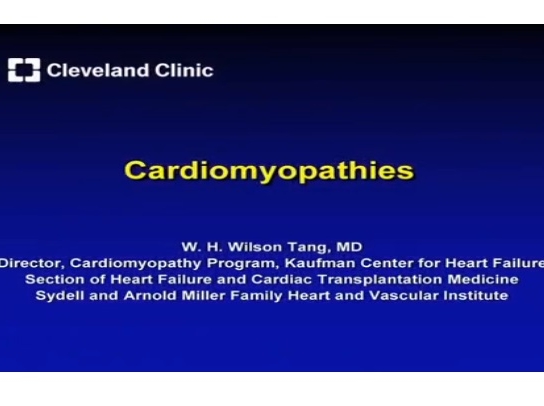 Cleveland Clinic

Cardiomyopathies

W. H. Wilson Tang, MD
Director, Cardiomyopathy Program, Kaufman Center for Heart Failure
Section of Heart Failure and Cardiac Transplantation Medicine
Sydell and Arnold Miller Family Heart and Vascular Institute